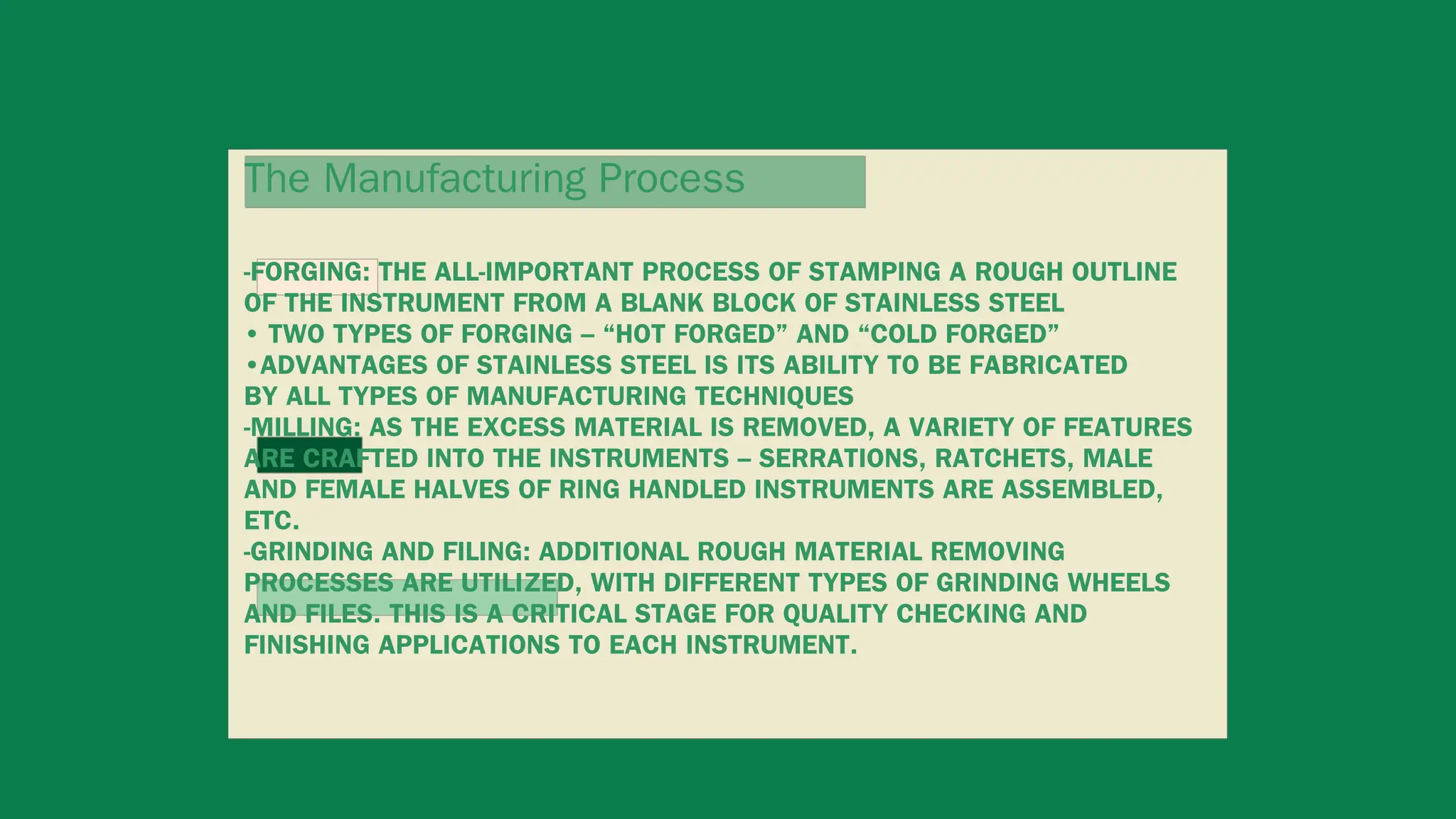 The Manufacturing Process

-FORGING: THE ALL-IMPORTANT PROCESS OF STAMPING A ROUGH OUTLINE OF THE INSTRUMENT FROM A BLANK BLOCK OF STAINLESS STEEL
• TWO TYPES OF FORGING – “HOT FORGED” AND “COLD FORGED”
•ADVANTAGES OF STAINLESS STEEL IS ITS ABILITY TO BE FABRICATED BY ALL TYPES OF MANUFACTURING TECHNIQUES
-MILLING: AS THE EXCESS MATERIAL IS REMOVED, A VARIETY OF FEATURES ARE CRAFTED INTO THE INSTRUMENTS – SERRATIONS, RATCHETS, MALE AND FEMALE HALVES OF RING HANDLED INSTRUMENTS ARE ASSEMBLED, ETC.
-GRINDING AND FILING: ADDITIONAL ROUGH MATERIAL REMOVING PROCESSES ARE UTILIZED, WITH DIFFERENT TYPES OF GRINDING WHEELS AND FILES. THIS IS A CRITICAL STAGE FOR QUALITY CHECKING AND FINISHING APPLICATIONS TO EACH INSTRUMENT.